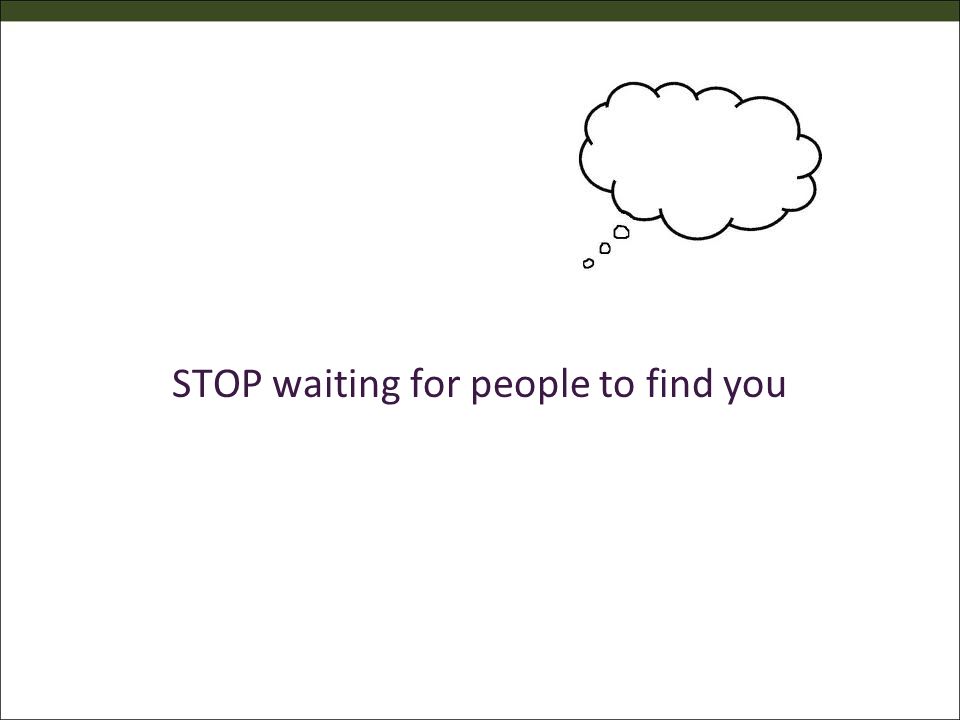 STOP waiting for people to find you